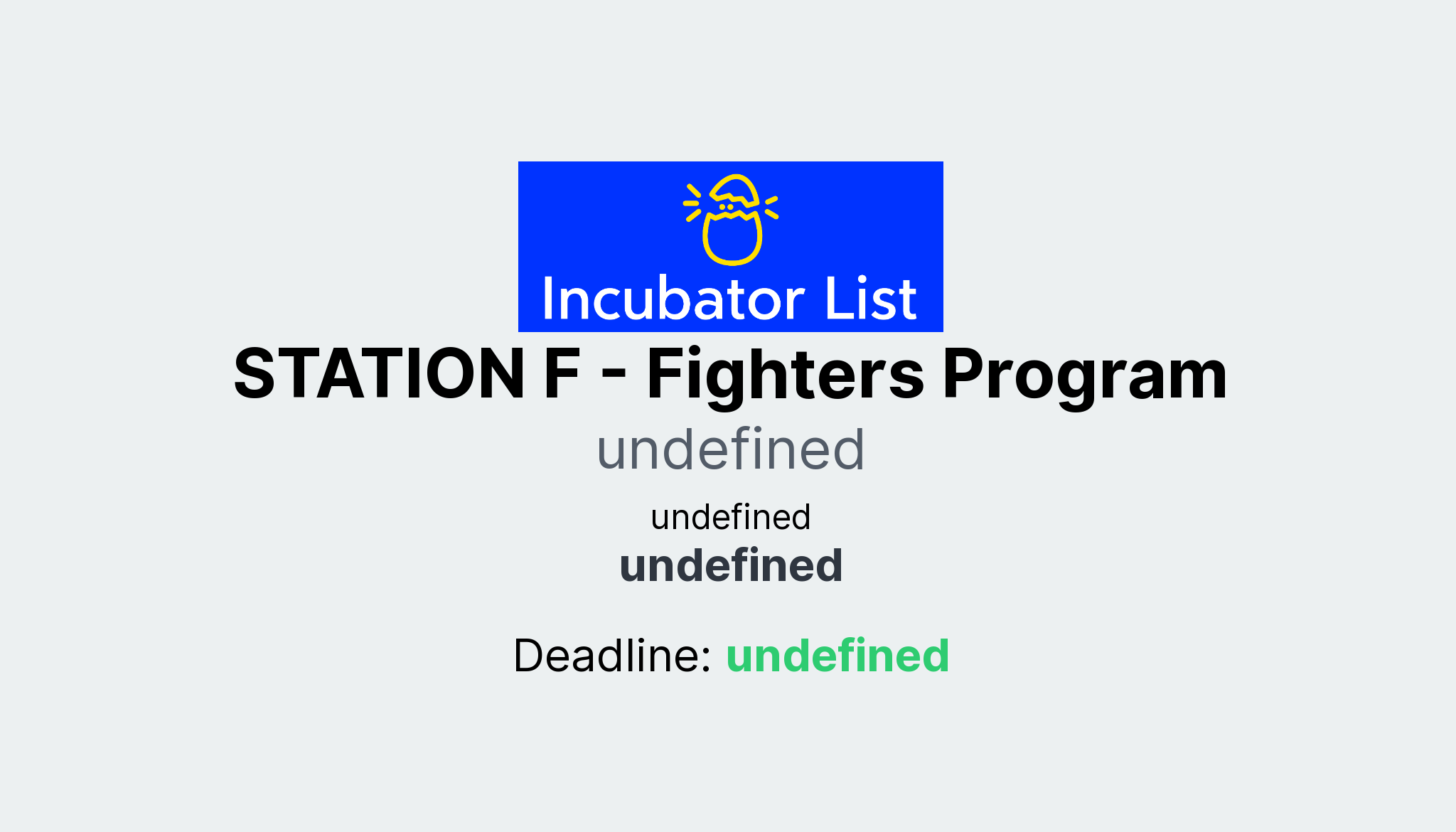 Incubator List

STATION F - Fighters Program

undefined

undefined
undefined

Deadline: undefined